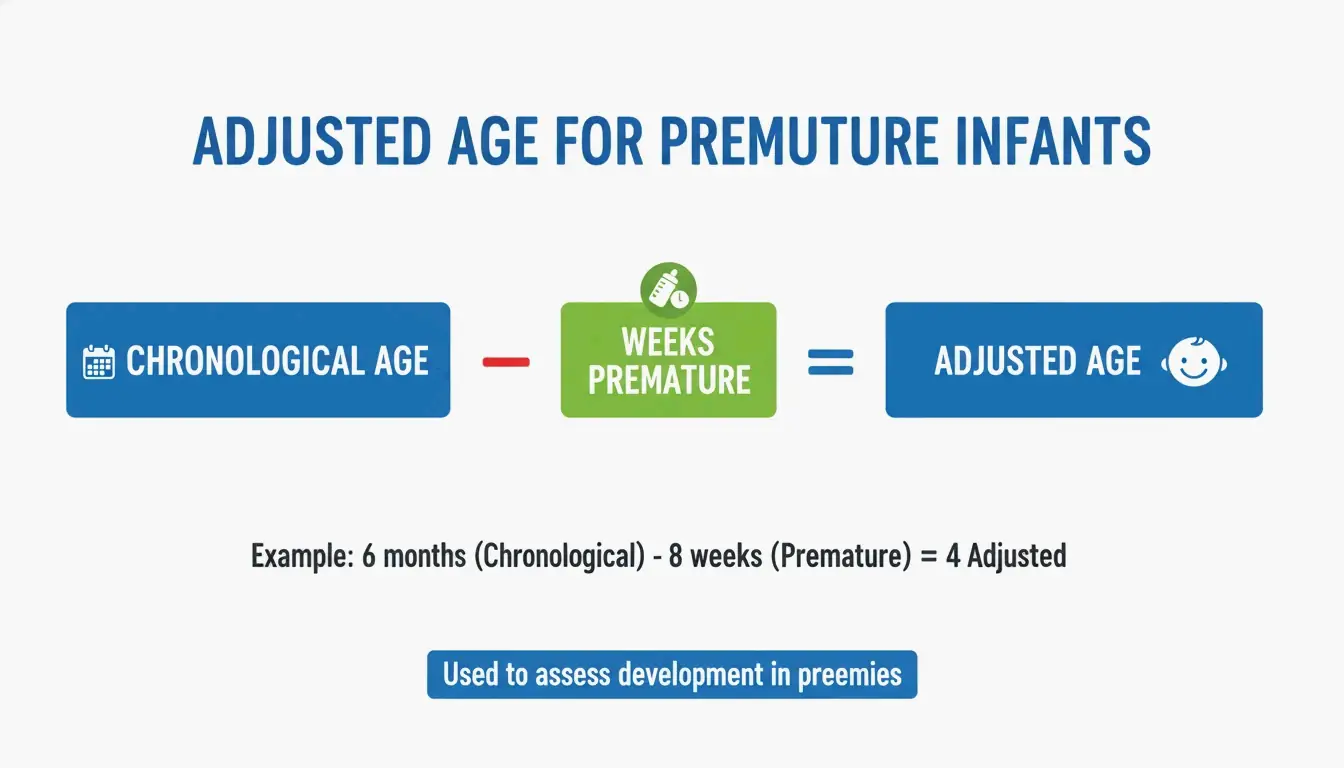 ADJUSTED AGE FOR PREMUTURE INFANTS

CHRONOLOGICAL AGE − WEEKS PREMATURE = ADJUSTED AGE

Example: 6 months (Chronological) - 8 weeks (Premature) = 4 Adjusted

Used to assess development in preemies